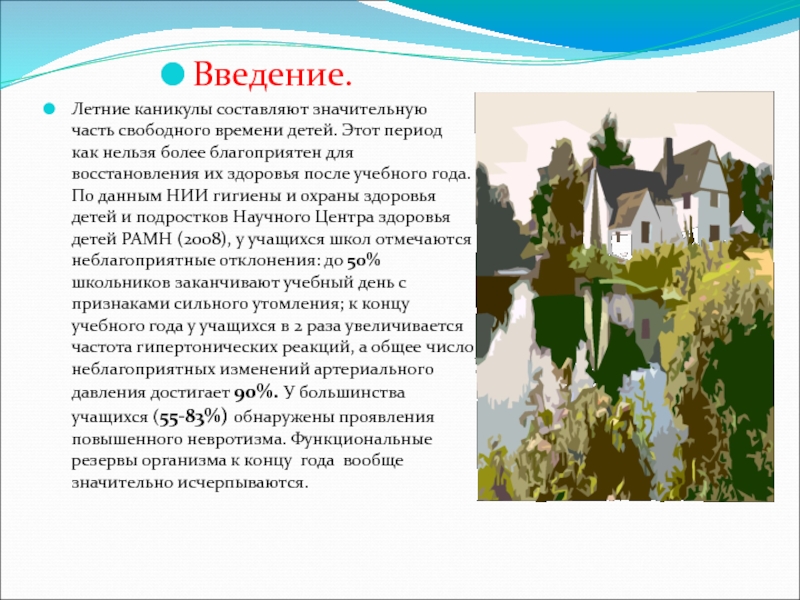 Введение.

Летние каникулы составляют значительную часть свободного времени детей. Этот период как нельзя более благоприятен для восстановления их здоровья после учебного года. По данным НИИ гигиены и охраны здоровья детей и подростков Научного Центра здоровья детей РАМН (2008), у учащихся школ отмечаются неблагоприятные отклонения: до 50% школьников заканчивают учебный день с признаками сильного утомления; к концу учебного года у учащихся в 2 раза увеличивается частота гипертонических реакций, а общее число неблагоприятных изменений артериального давления достигает 90%. У большинства учащихся (55-83%) обнаружены проявления повышенного невротизма. Функциональные резервы организма к концу года вообще значительно исчерпываются.